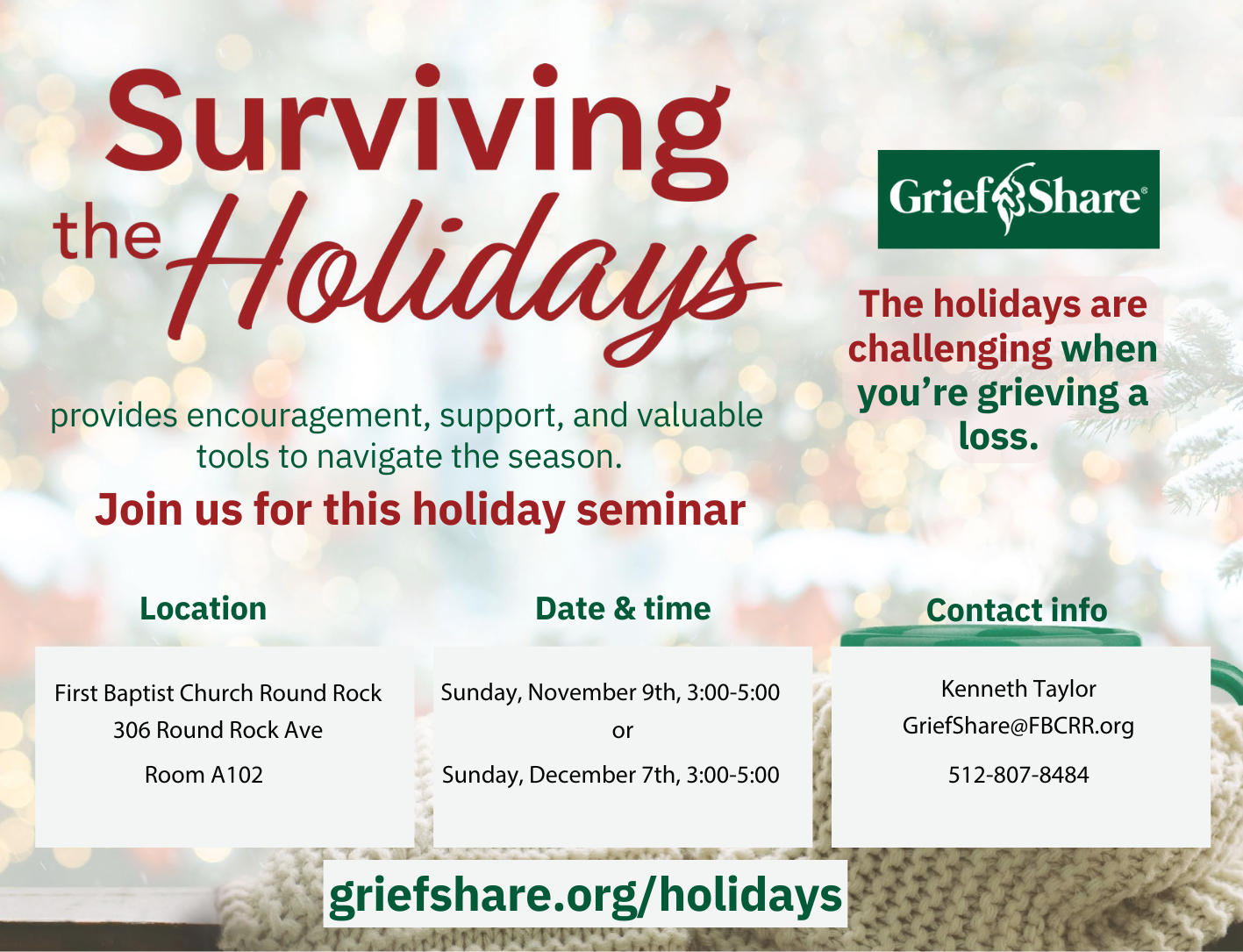 Surviving the Holidays

GriefShare®

The holidays are challenging when you're grieving a loss.

provides encouragement, support, and valuable tools to navigate the season.

Join us for this holiday seminar

Location

First Baptist Church Round Rock
306 Round Rock Ave
Room A102

Date & time

Sunday, November 9th, 3:00-5:00
or
Sunday, December 7th, 3:00-5:00

Contact info

Kenneth Taylor
GriefShare@FBCRR.org
512-807-8484

griefshare.org/holidays